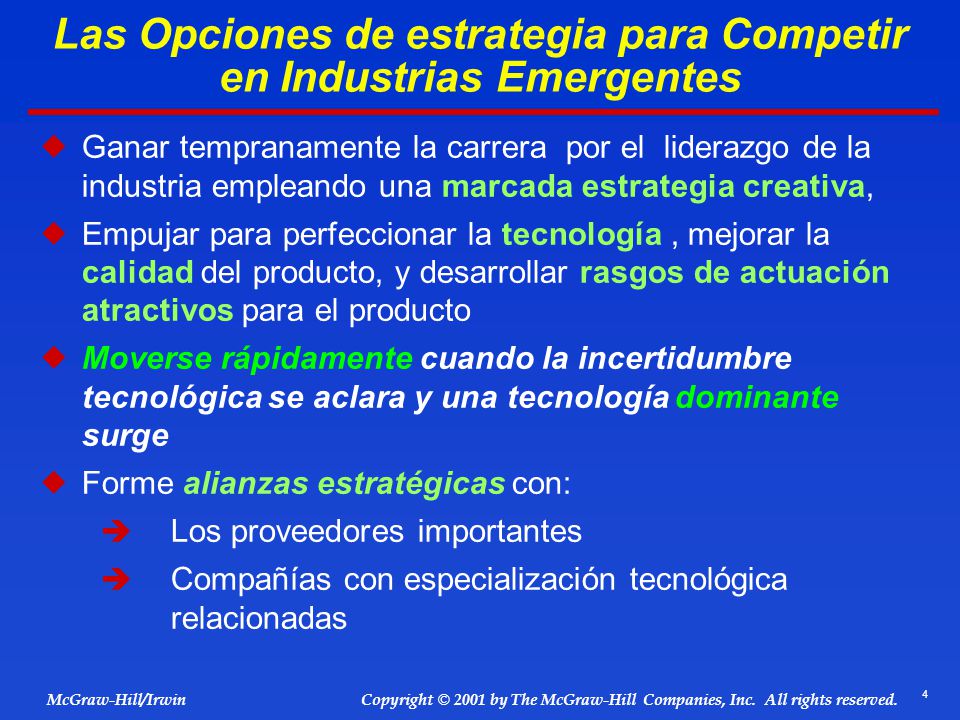 Las Opciones de estrategia para Competir en Industrias Emergentes

Ganar tempranamente la carrera por el liderazgo de la industria empleando una marcada estrategia creativa,

Empujar para perfeccionar la tecnología , mejorar la calidad del producto, y desarrollar rasgos de actuación atractivos para el producto

Moverse rápidamente cuando la incertidumbre tecnológica se aclara y una tecnología dominante surge

Forme alianzas estratégicas con:

Los proveedores importantes

Compañías con especialización tecnológica relacionadas

McGraw-Hill/Irwin

Copyright © 2001 by The McGraw-Hill Companies, Inc. All rights reserved.

4